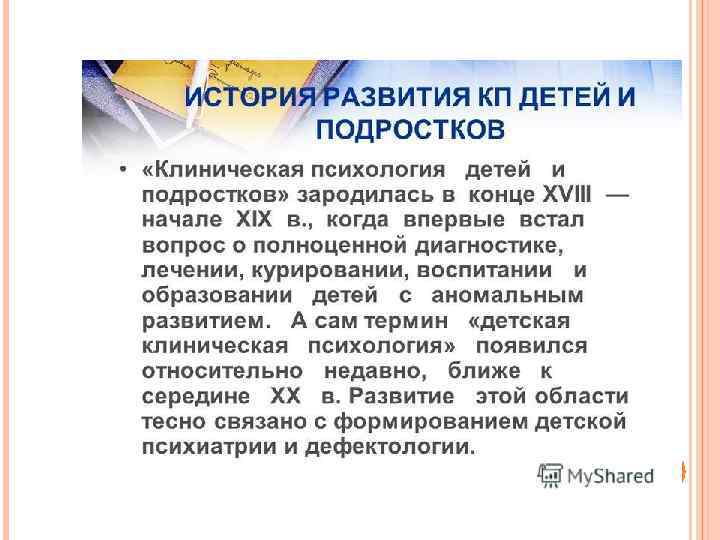 ИСТОРИЯ РАЗВИТИЯ КП ДЕТЕЙ И ПОДРОСТКОВ

• «Клиническая психология детей и подростков» зародилась в конце XVIII — начале XIX в., когда впервые встал вопрос о полноценной диагностике, лечении, курировании, воспитании и образовании детей с аномальным развитием. А сам термин «детская клиническая психология» появился относительно недавно, ближе к середине XX в. Развитие этой области тесно связано с формированием детской психиатрии и дефектологии.

MyShared